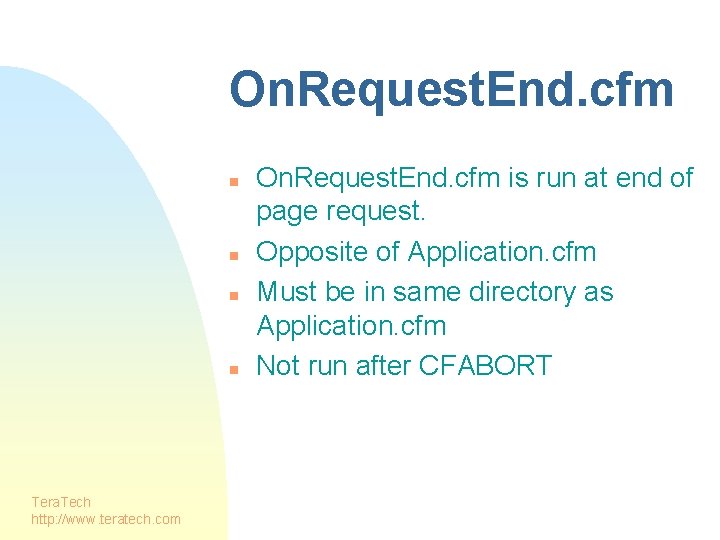 OnRequestEnd.cfm

- OnRequestEnd.cfm is run at end of page request.
- Opposite of Application.cfm
- Must be in same directory as Application.cfm
- Not run after CFABORT

TeraTech
http://www.teratech.com